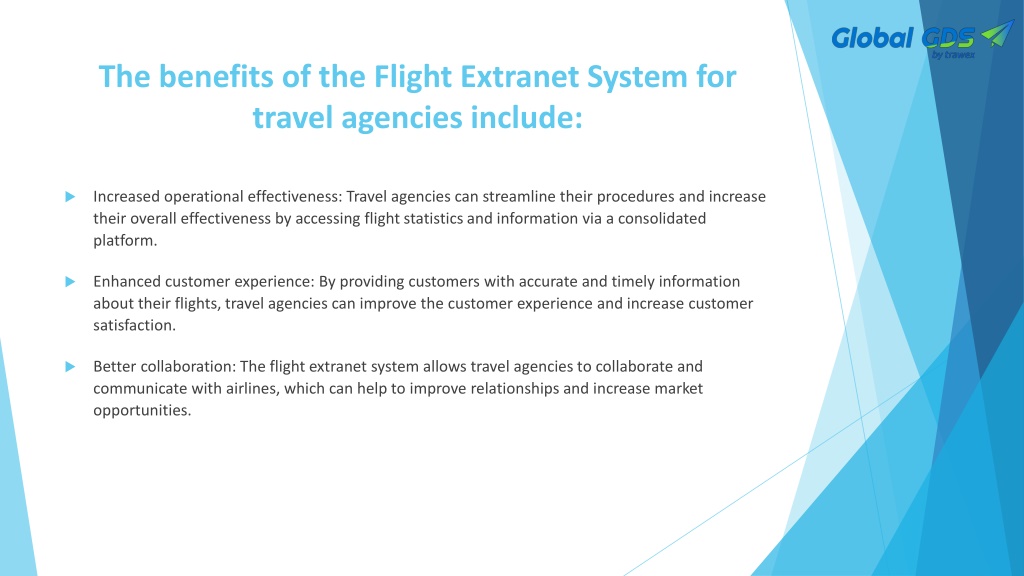 Global GDS
by trawex

The benefits of the Flight Extranet System for travel agencies include:

Increased operational effectiveness: Travel agencies can streamline their procedures and increase their overall effectiveness by accessing flight statistics and information via a consolidated platform.

Enhanced customer experience: By providing customers with accurate and timely information about their flights, travel agencies can improve the customer experience and increase customer satisfaction.

Better collaboration: The flight extranet system allows travel agencies to collaborate and communicate with airlines, which can help to improve relationships and increase market opportunities.